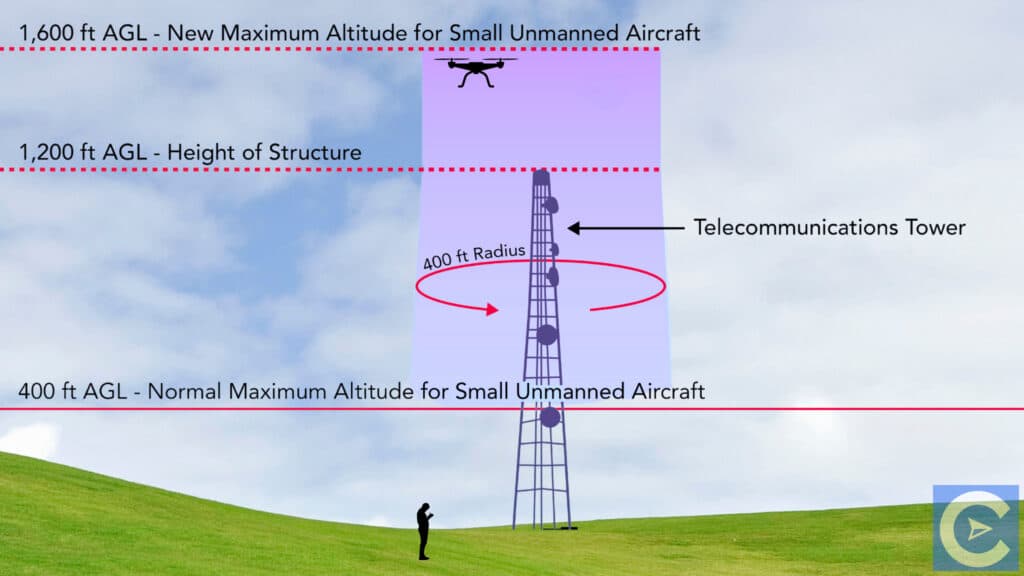 1,600 ft AGL - New Maximum Altitude for Small Unmanned Aircraft

1,200 ft AGL - Height of Structure

Telecommunications Tower

400 ft Radius

400 ft AGL - Normal Maximum Altitude for Small Unmanned Aircraft